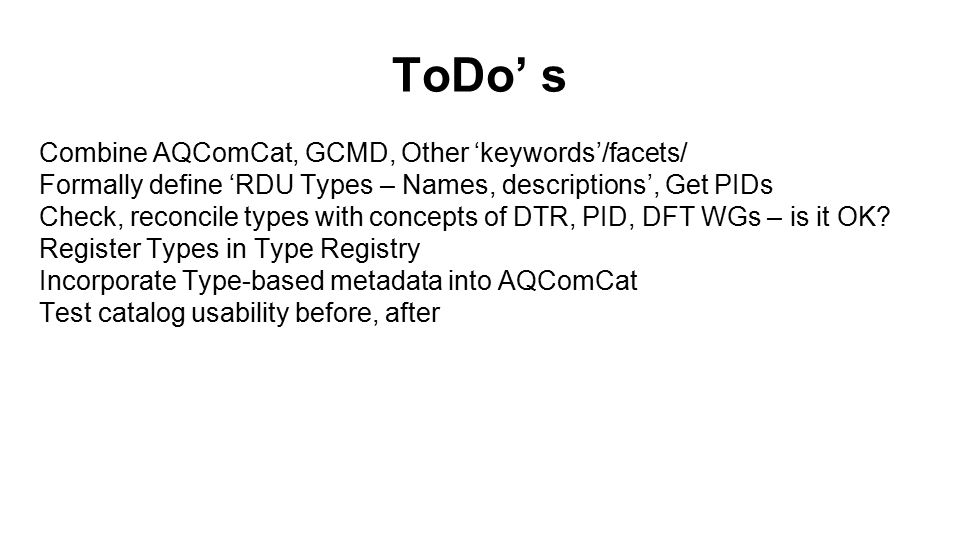 ToDo’ s

Combine AQComCat, GCMD, Other ‘keywords’/facets/
Formally define ‘RDU Types – Names, descriptions’, Get PIDs
Check, reconcile types with concepts of DTR, PID, DFT WGs – is it OK?
Register Types in Type Registry
Incorporate Type-based metadata into AQComCat
Test catalog usability before, after